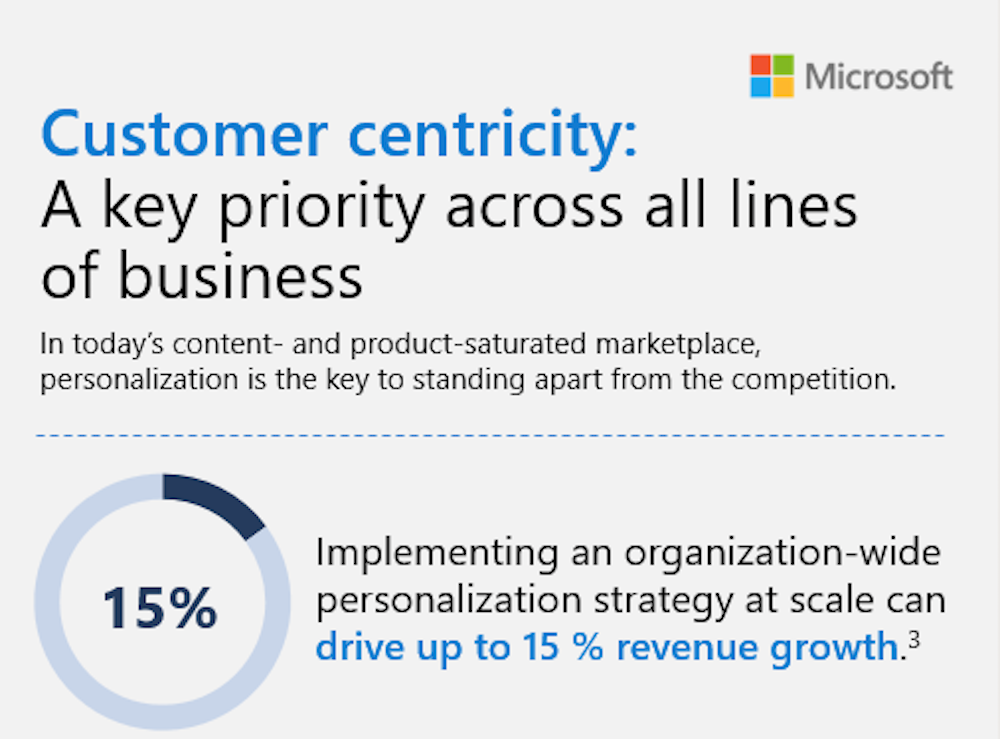 Microsoft

Customer centricity:
A key priority across all lines of business

In today's content- and product-saturated marketplace, personalization is the key to standing apart from the competition.

15%

Implementing an organization-wide personalization strategy at scale can drive up to 15 % revenue growth.$^3$